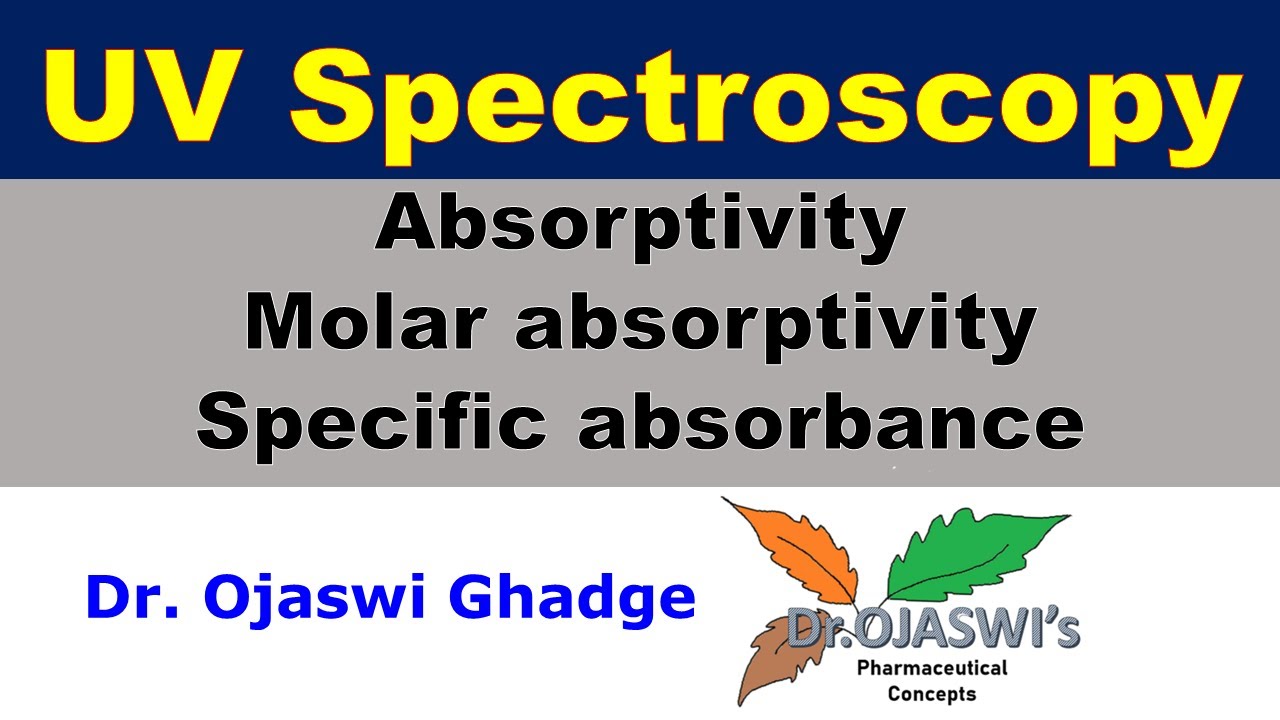 UV Spectroscopy

Absorptivity
Molar absorptivity
Specific absorbance

Dr. Ojaswi Ghadge

Dr.OJASWI's
Pharmaceutical
Concepts